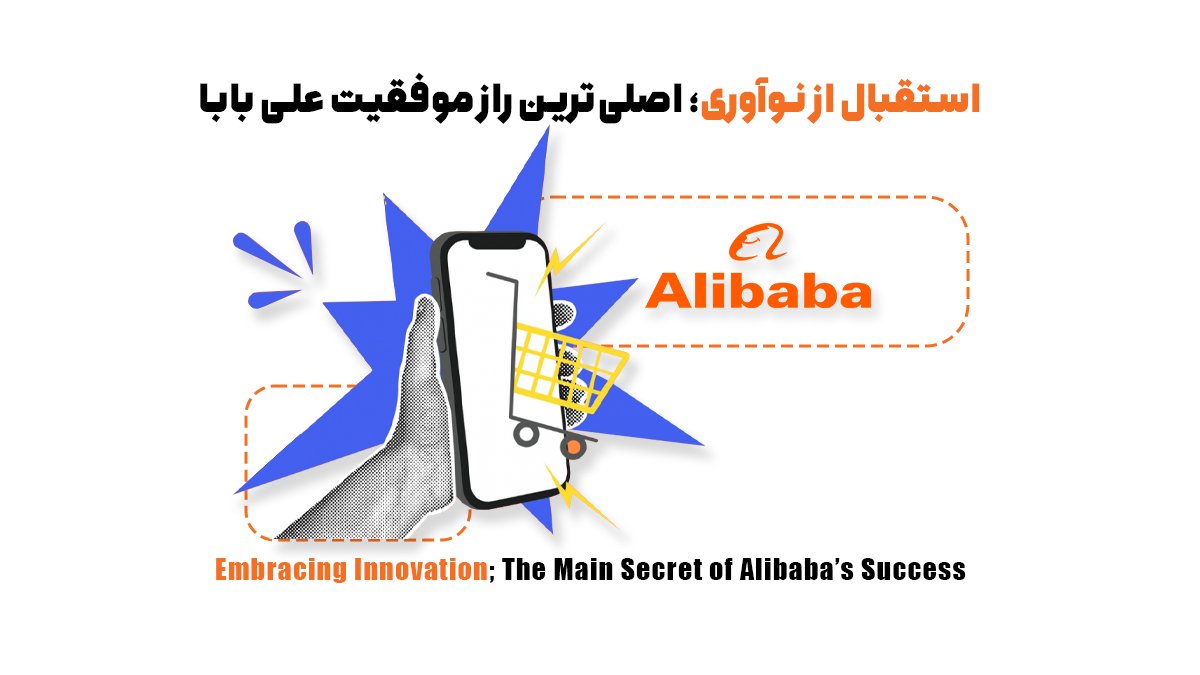 استقبال از نوآوری؛ اصلی ترین راز موفقیت علی بابا

Alibaba

Embracing Innovation; The Main Secret of Alibaba's Success